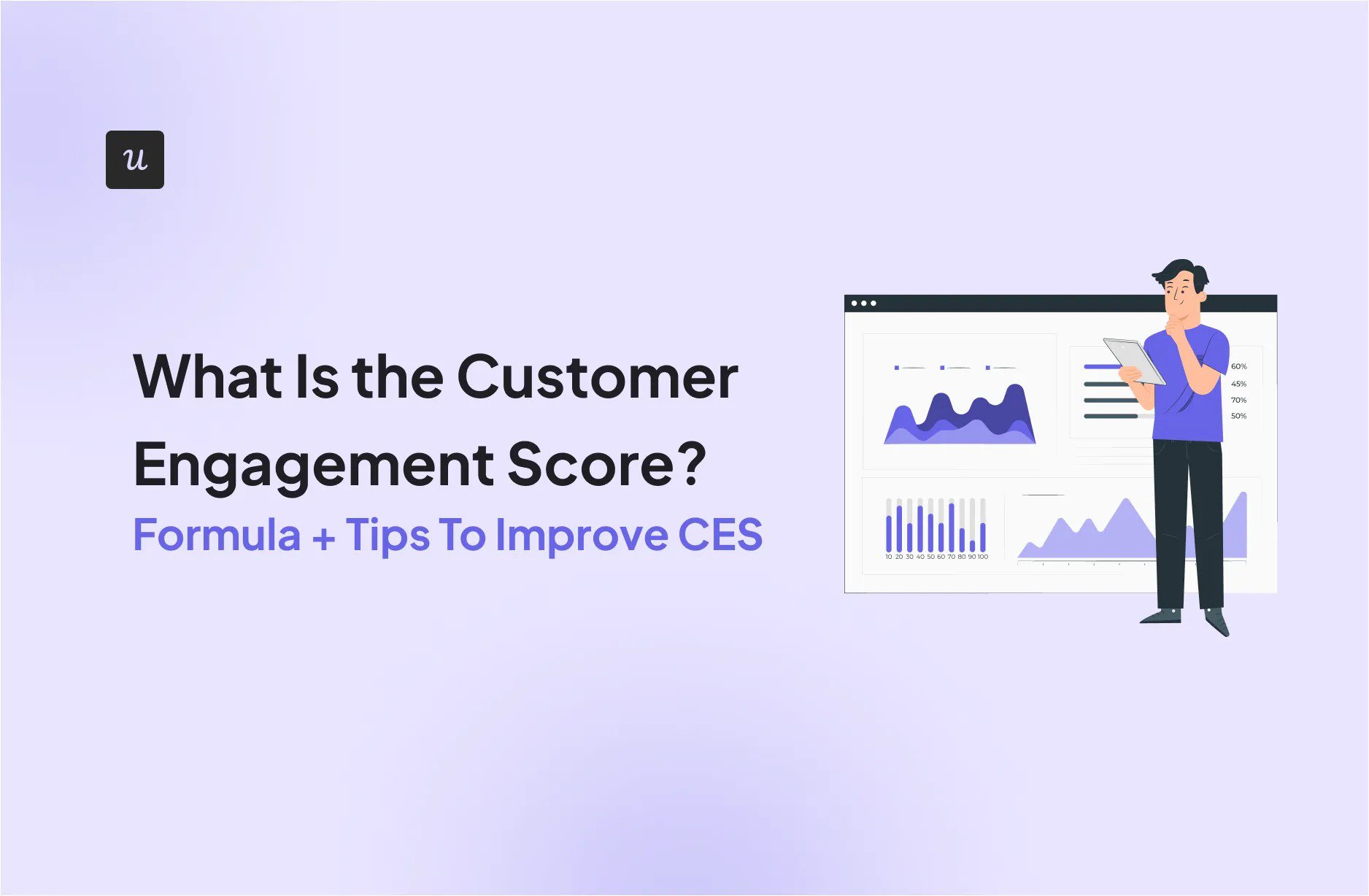 u

What Is the Customer Engagement Score?

Formula + Tips To Improve CES

60%
45%
70%
50%

10 20 30 40 50 60 70 80 90 100